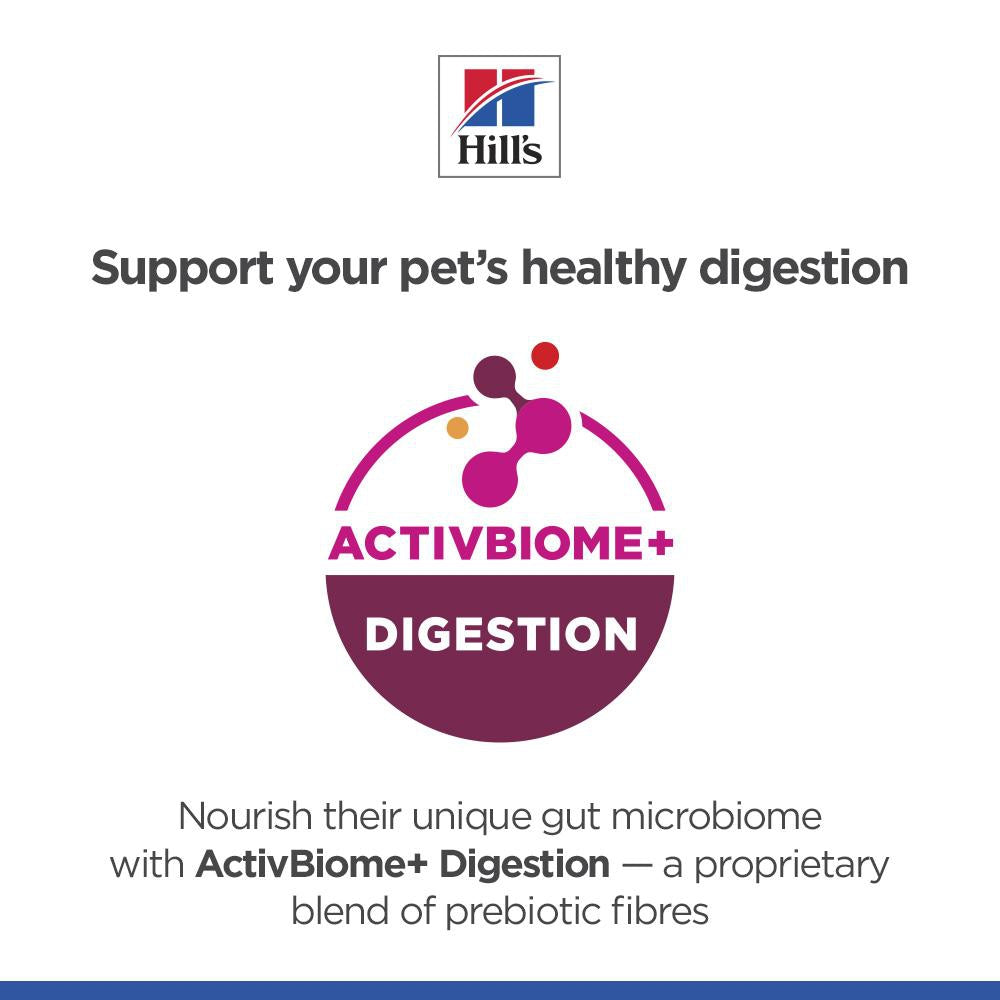 Hill's

Support your pet's healthy digestion

ACTIVBIOME+

DIGESTION

Nourish their unique gut microbiome with ActivBiome+ Digestion — a proprietary blend of prebiotic fibres